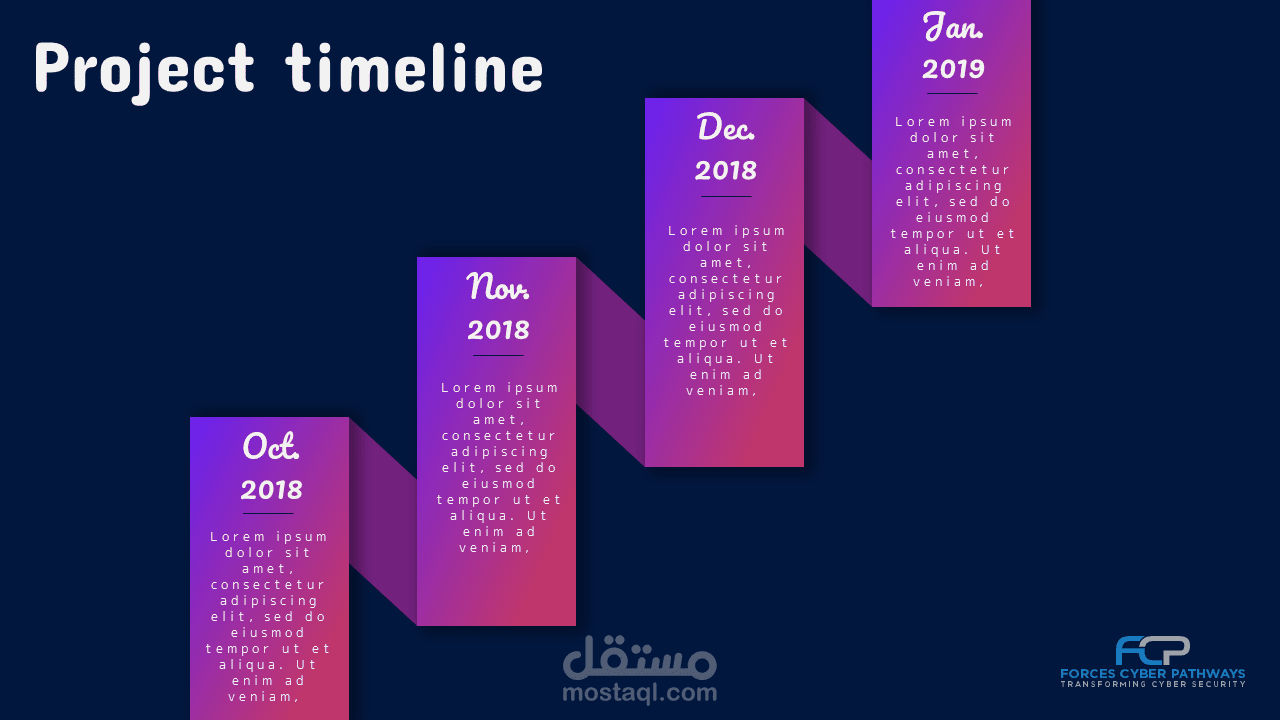 Project timeline

Oct.
2018

Lorem ipsum dolor sit amet, consectetur adipiscing elit, sed do eiusmod tempor ut et aliqua. Ut enim ad veniam,

Nov.
2018

Lorem ipsum dolor sit amet, consectetur adipiscing elit, sed do eiusmod tempor ut et aliqua. Ut enim ad veniam,

Dec.
2018

Lorem ipsum dolor sit amet, consectetur adipiscing elit, sed do eiusmod tempor ut et aliqua. Ut enim ad veniam,

Jan.
2019

Lorem ipsum dolor sit amet, consectetur adipiscing elit, sed do eiusmod tempor ut et aliqua. Ut enim ad veniam,

مستقل
mostaql.com

FCP
FORCES CYBER PATHWAYS
TRANSFORMING CYBER SECURITY